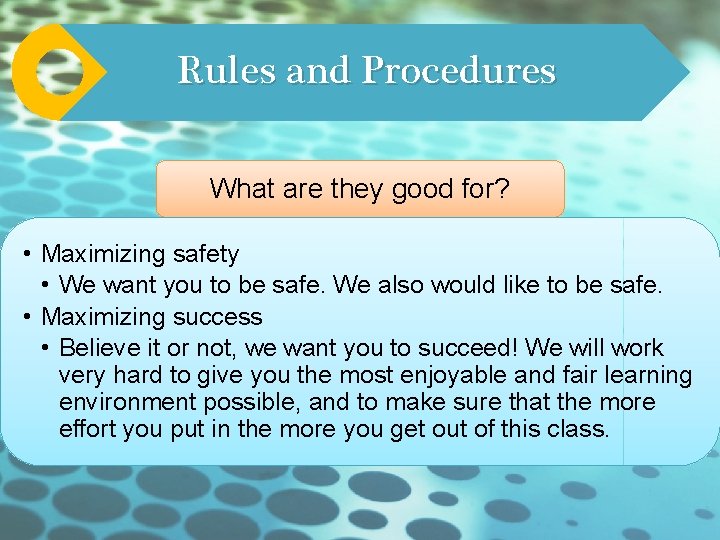 Rules and Procedures

What are they good for?

• Maximizing safety
  • We want you to be safe. We also would like to be safe.
• Maximizing success
  • Believe it or not, we want you to succeed! We will work very hard to give you the most enjoyable and fair learning environment possible, and to make sure that the more effort you put in the more you get out of this class.